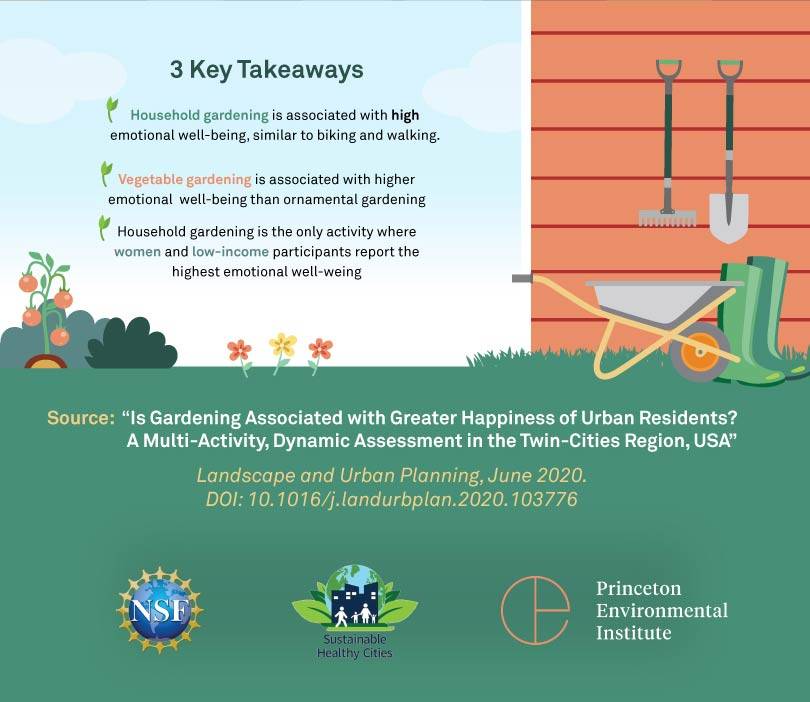 3 Key Takeaways

Household gardening is associated with high emotional well-being, similar to biking and walking.

Vegetable gardening is associated with higher emotional well-being than ornamental gardening

Household gardening is the only activity where women and low-income participants report the highest emotional well-weing

Source: "Is Gardening Associated with Greater Happiness of Urban Residents? A Multi-Activity, Dynamic Assessment in the Twin-Cities Region, USA"

Landscape and Urban Planning, June 2020. DOI: 10.1016/j.landurbplan.2020.103776

NSF

Sustainable Healthy Cities

Princeton Environmental Institute